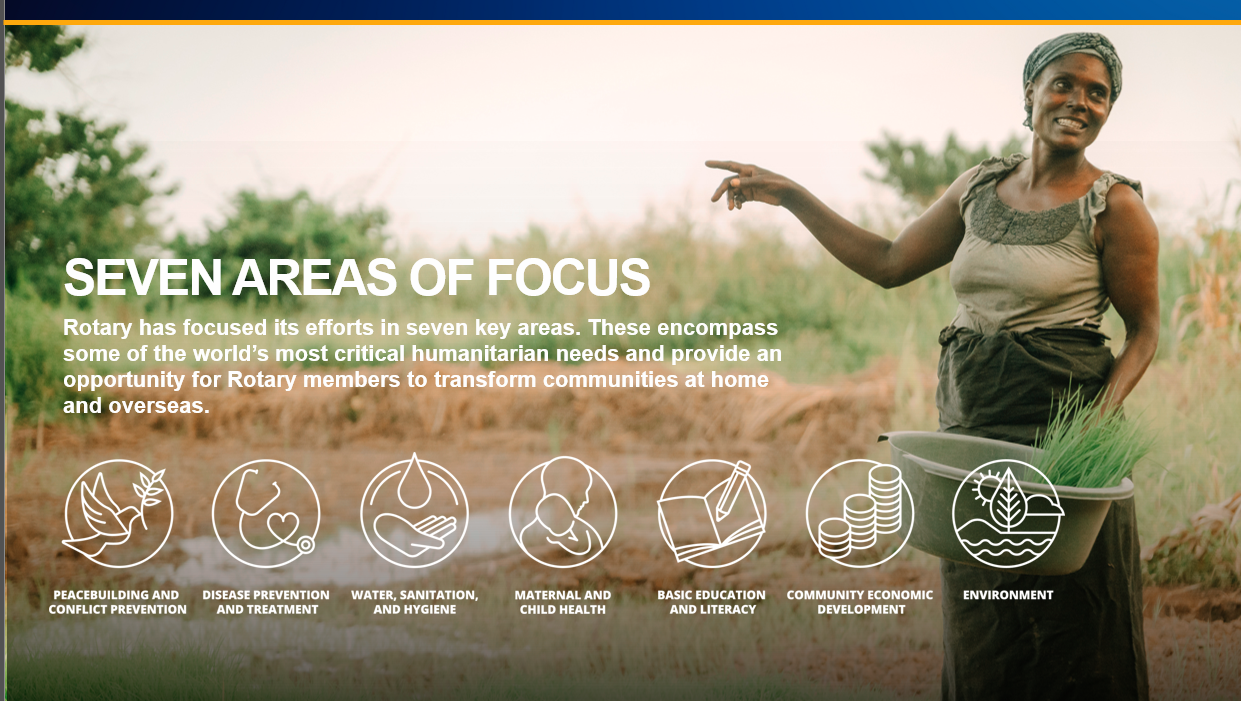 SEVEN AREAS OF FOCUS

Rotary has focused its efforts in seven key areas. These encompass some of the world's most critical humanitarian needs and provide an opportunity for Rotary members to transform communities at home and overseas.

PEACEBUILDING AND CONFLICT PREVENTION

DISEASE PREVENTION AND TREATMENT

WATER, SANITATION, AND HYGIENE

MATERNAL AND CHILD HEALTH

BASIC EDUCATION AND LITERACY

COMMUNITY ECONOMIC DEVELOPMENT

ENVIRONMENT